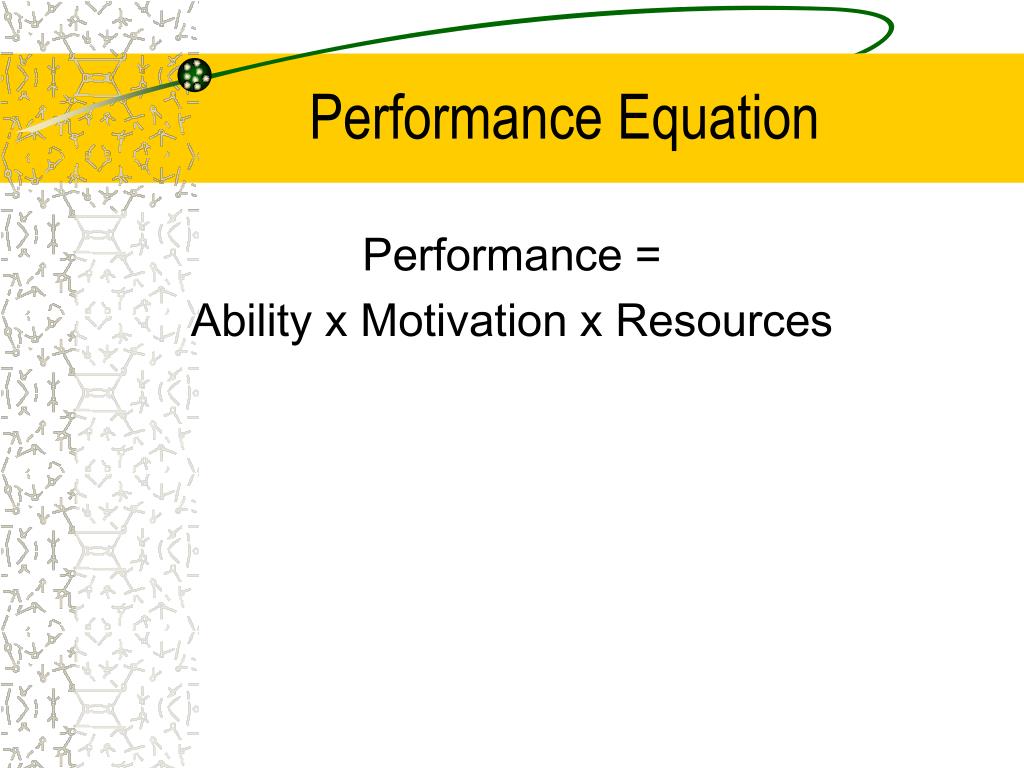 Performance Equation

Performance =
Ability x Motivation x Resources